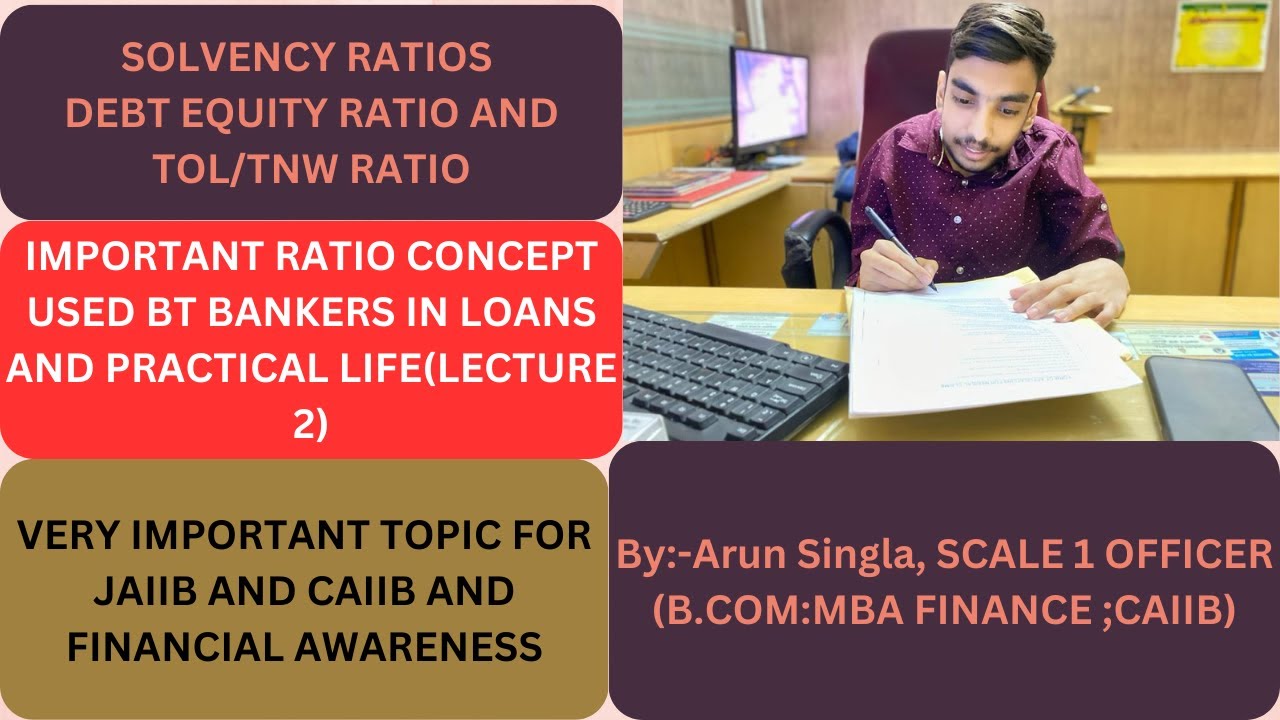 SOLVENCY RATIOS
DEBT EQUITY RATIO AND TOL/TNW RATIO

IMPORTANT RATIO CONCEPT USED BT BANKERS IN LOANS AND PRACTICAL LIFE(LECTURE 2)

VERY IMPORTANT TOPIC FOR JAIIB AND CAIIB AND FINANCIAL AWARENESS

By:-Arun Singla, SCALE 1 OFFICER (B.COM:MBA FINANCE ;CAIIB)